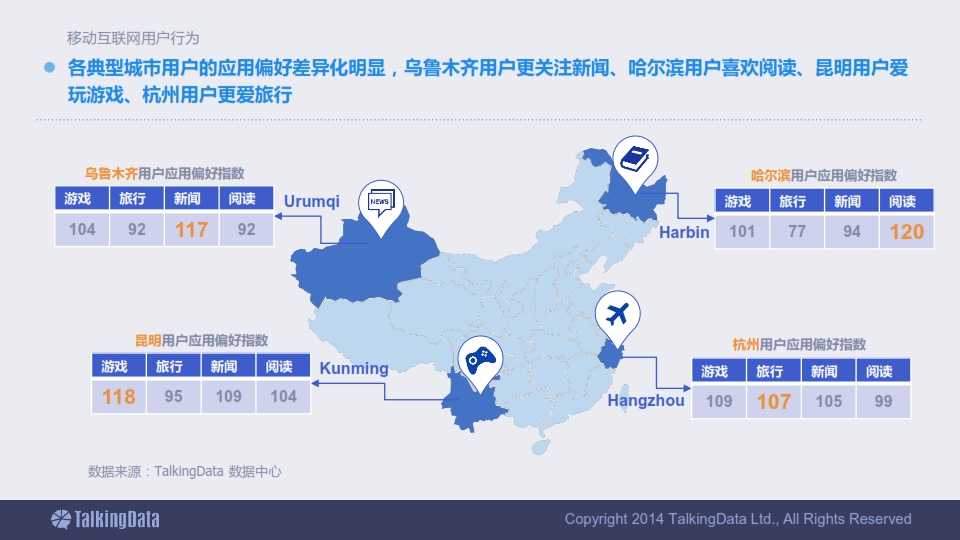 移动互联网用户行为

各典型城市用户的应用偏好差异化明显，乌鲁木齐用户更关注新闻、哈尔滨用户喜欢阅读、昆明用户爱玩游戏、杭州用户更爱旅行

乌鲁木齐用户应用偏好指数

| 游戏 | 旅行 | 新闻 | 阅读 |
|---|---|---|---|
| 104 | 92 | 117 | 92 |

Urumqi

NEWS

哈尔滨用户应用偏好指数

| 游戏 | 旅行 | 新闻 | 阅读 |
|---|---|---|---|
| 101 | 77 | 94 | 120 |

Harbin

昆明用户应用偏好指数

| 游戏 | 旅行 | 新闻 | 阅读 |
|---|---|---|---|
| 118 | 95 | 109 | 104 |

Kunming

杭州用户应用偏好指数

| 游戏 | 旅行 | 新闻 | 阅读 |
|---|---|---|---|
| 109 | 107 | 105 | 99 |

Hangzhou

数据来源：TalkingData 数据中心

TalkingData

Copyright 2014 TalkingData Ltd., All Rights Reserved